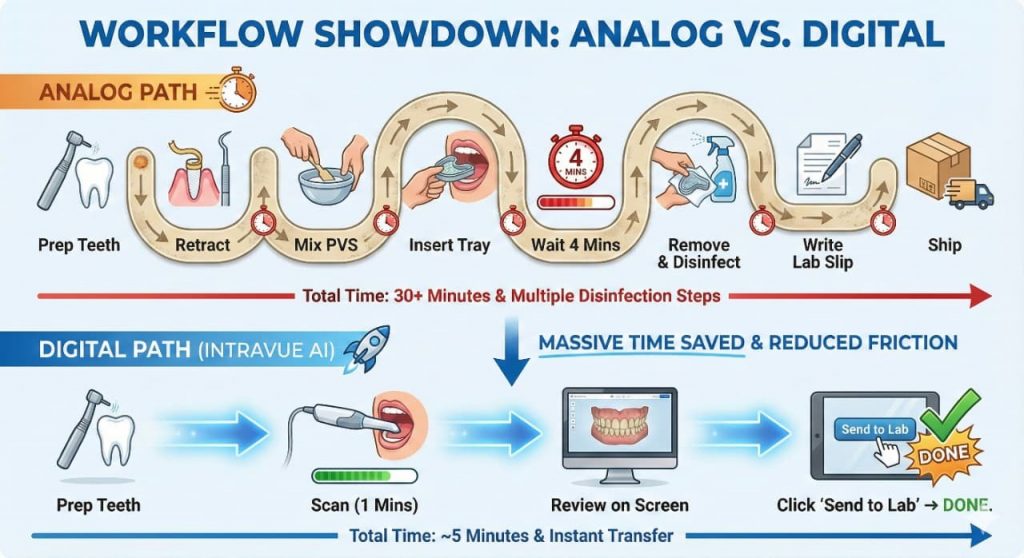 WORKFLOW SHOWDOWN: ANALOG VS. DIGITAL

ANALOG PATH

4 MINS

Prep Teeth

Retract

Mix PVS

Insert Tray

Wait 4 Mins

Remove & Disinfect

Write Lab Slip

Ship

Total Time: 30+ Minutes & Multiple Disinfection Steps

DIGITAL PATH (INTRAVUE AI)

MASSIVE TIME SAVED & REDUCED FRICTION

Send to Lab

DONE

Prep Teeth

Scan (1 Mins)

Review on Screen

Click 'Send to Lab' → DONE.

Total Time: ~5 Minutes & Instant Transfer